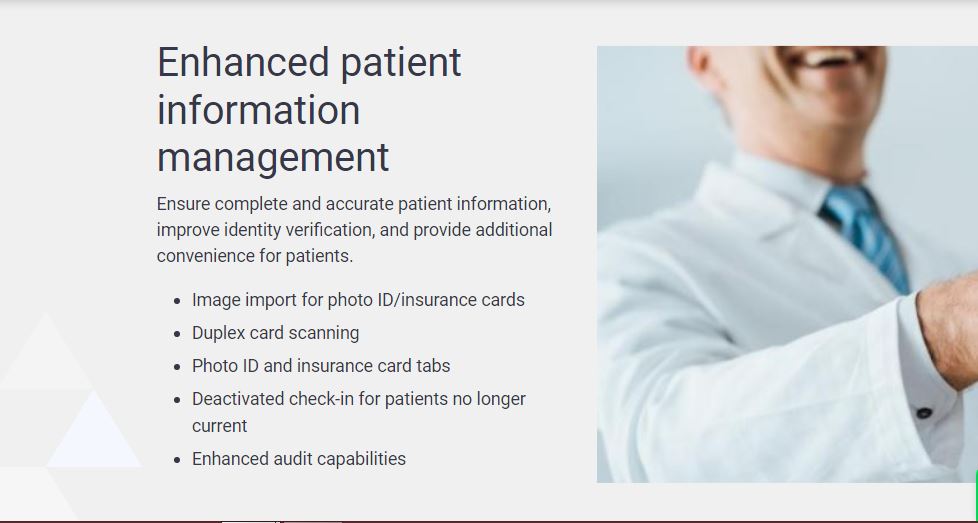 Enhanced patient information management

Ensure complete and accurate patient information, improve identity verification, and provide additional convenience for patients.

- Image import for photo ID/insurance cards
- Duplex card scanning
- Photo ID and insurance card tabs
- Deactivated check-in for patients no longer current
- Enhanced audit capabilities